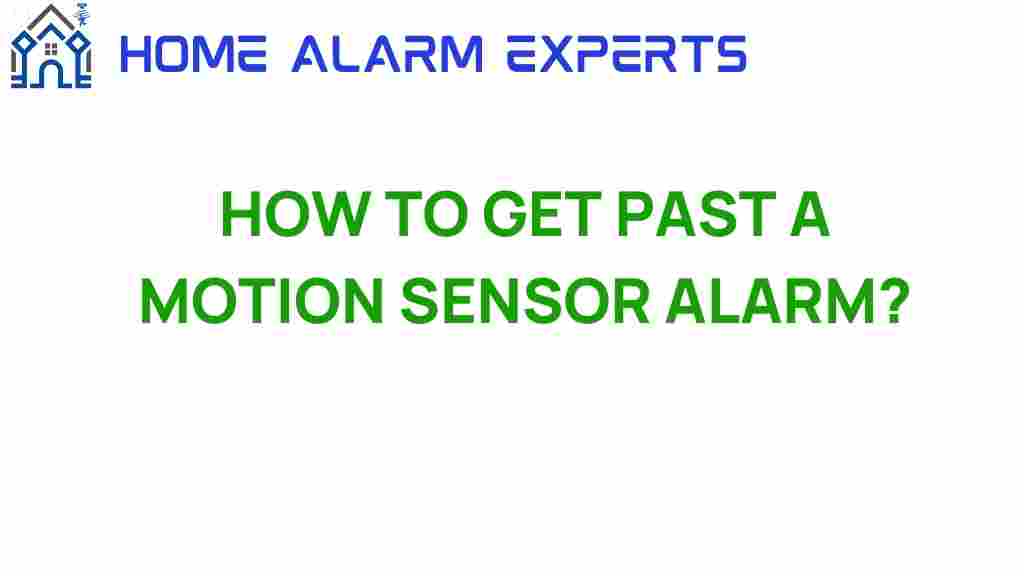 HOME ALARM EXPERTS

HOW TO GET PAST A MOTION SENSOR ALARM?